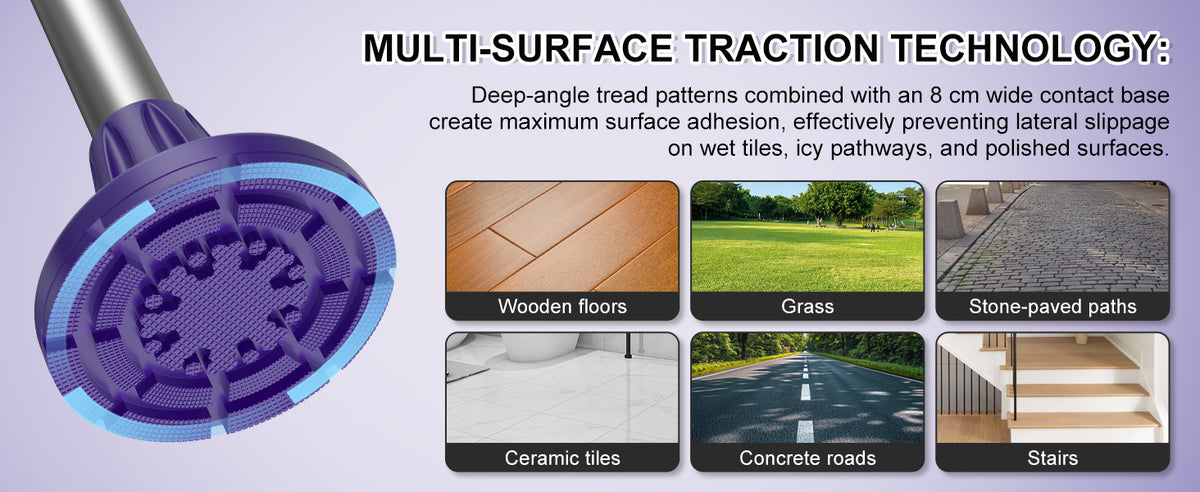 MULTI-SURFACE TRACTION TECHNOLOGY:

Deep-angle tread patterns combined with an 8 cm wide contact base create maximum surface adhesion, effectively preventing lateral slippage on wet tiles, icy pathways, and polished surfaces.

Wooden floors

Grass

Stone-paved paths

Ceramic tiles

Concrete roads

Stairs